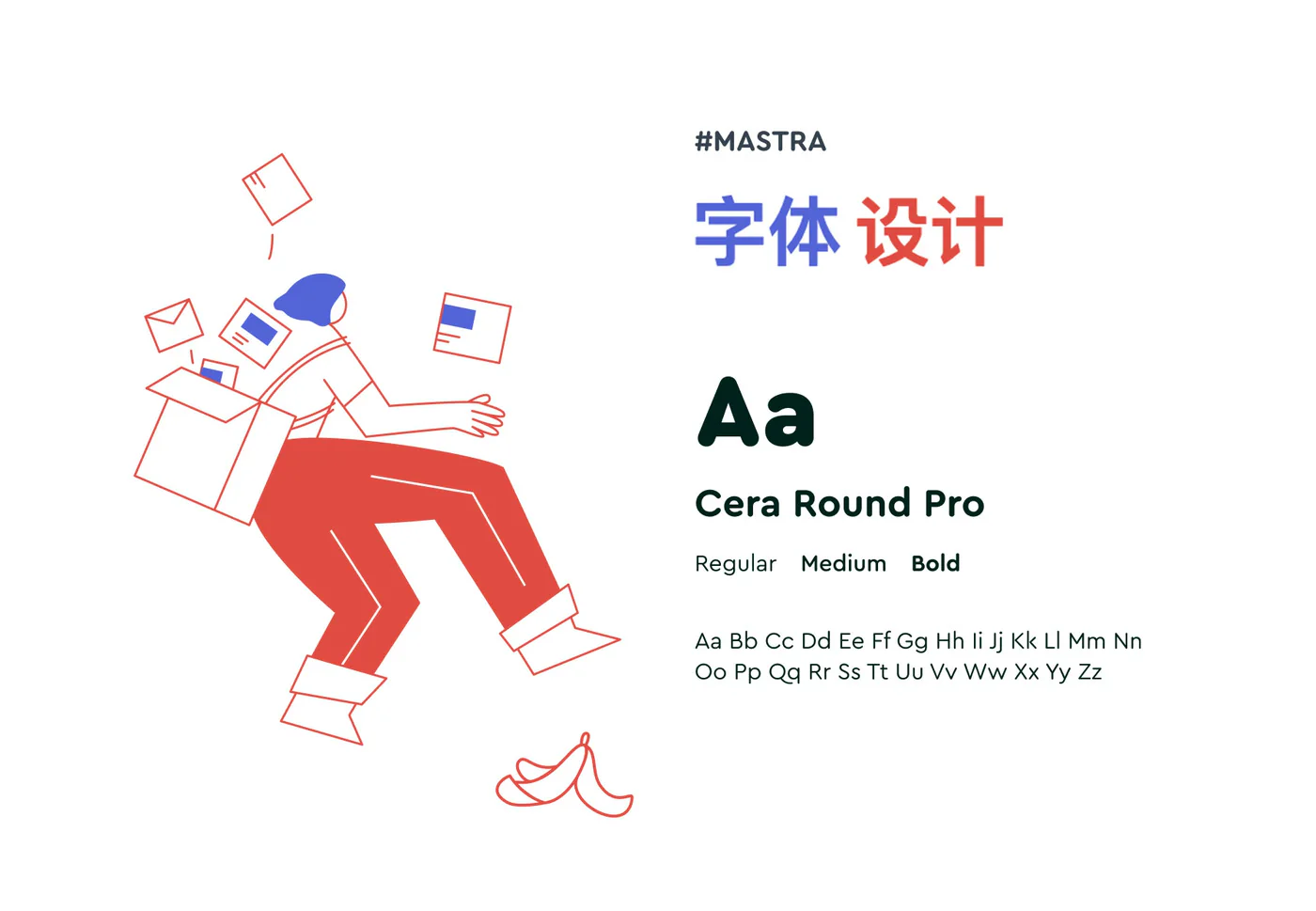 #MASTRA

字体 设计

Aa

Cera Round Pro

Regular Medium Bold

Aa Bb Cc Dd Ee Ff Gg Hh Ii Jj Kk Ll Mm Nn
Oo Pp Qq Rr Ss Tt Uu Vv Ww Xx Yy Zz